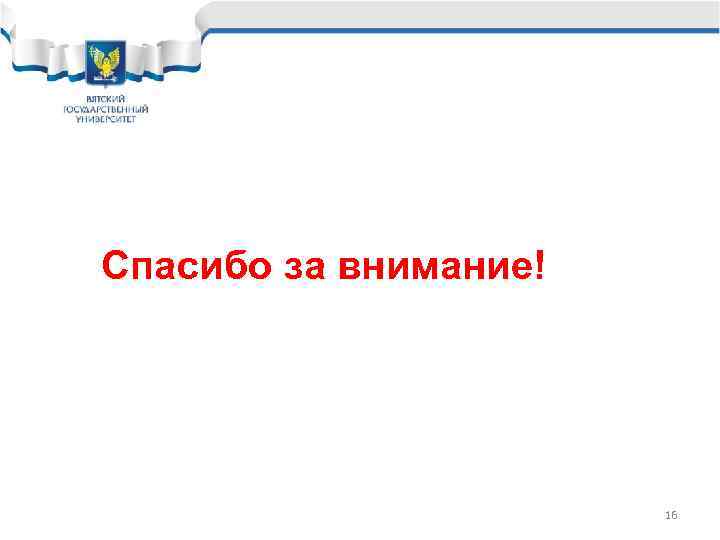 ВЯТСКИЙ
ГОСУДАРСТВЕННЫЙ
УНИВЕРСИТЕТ

Спасибо за внимание!

16